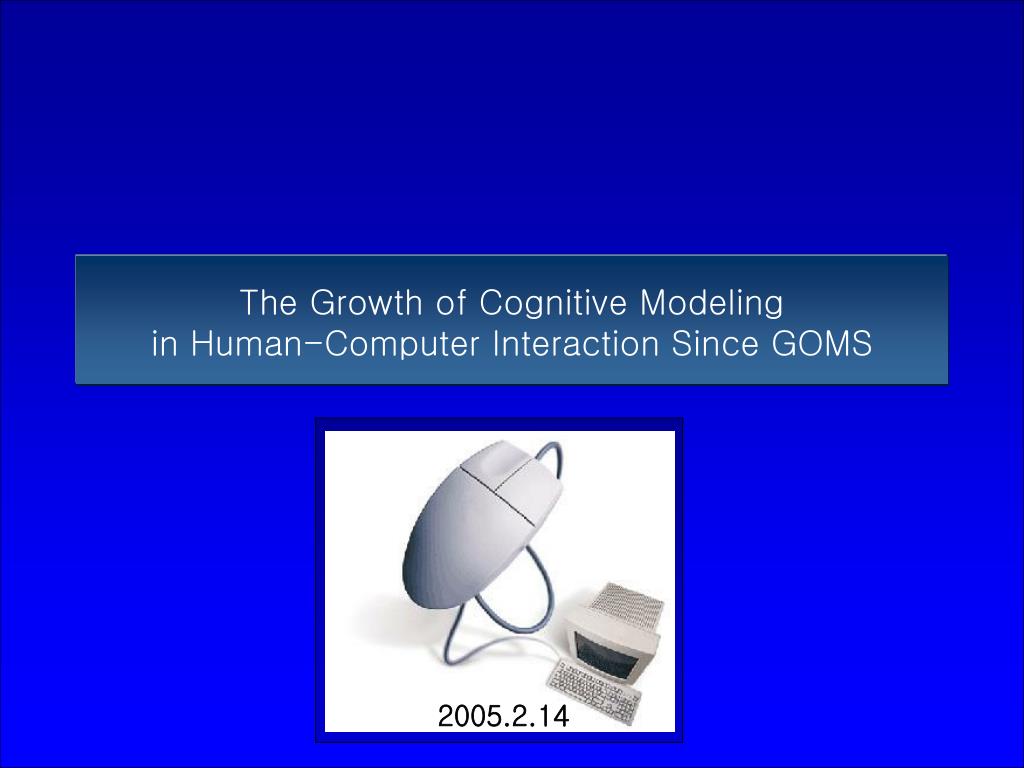 The Growth of Cognitive Modeling
in Human-Computer Interaction Since GOMS

2005.2.14